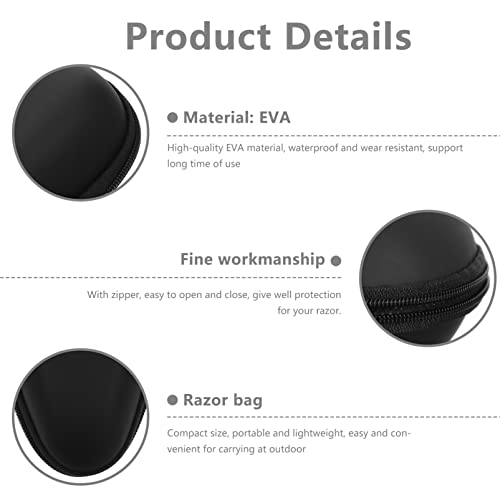 Product Details

Material: EVA

High-quality EVA material, waterproof and wear resistant, support long time of use

Fine workmanship

With zipper, easy to open and close, give well protection for your razor.

Razor bag

Compact size, portable and lightweight, easy and convenient for carrying at outdoor